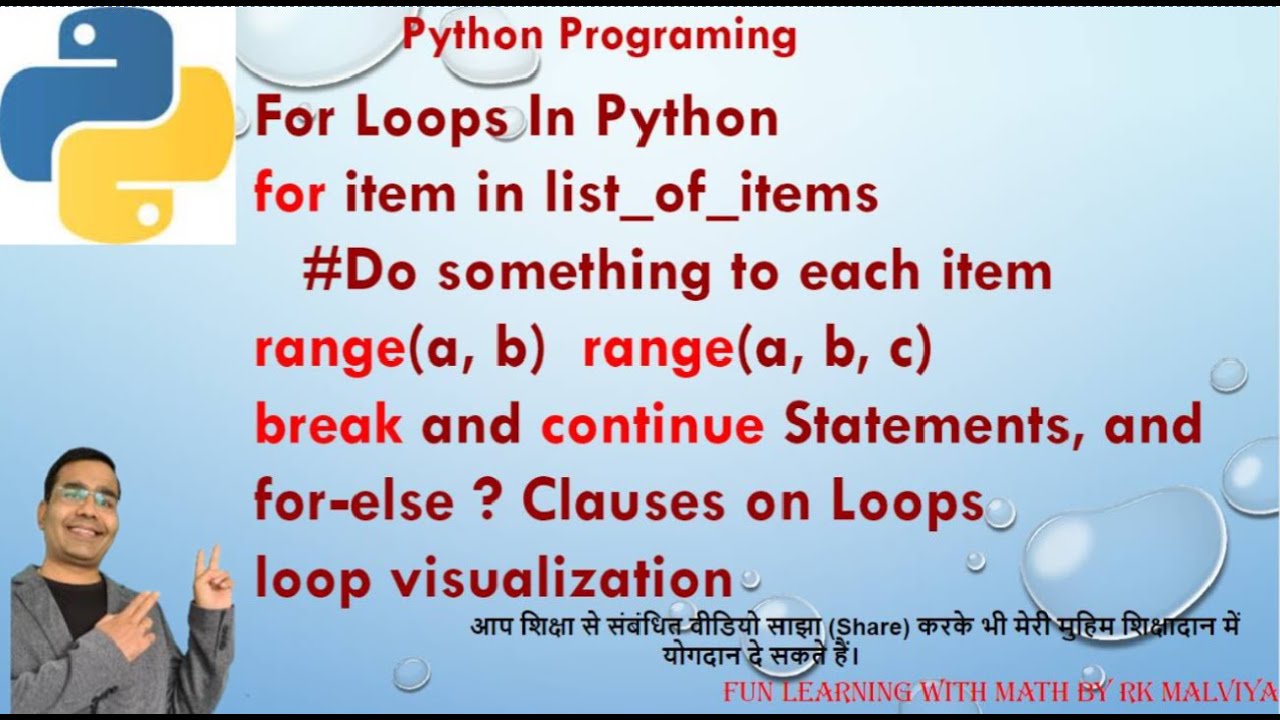 Python Programing

For Loops In Python

for item in list_of_items

#Do something to each item

range(a, b) range(a, b, c)

break and continue Statements, and for-else ? Clauses on Loops

loop visualization

आप शिक्षा से संबंधित वीडियो साझा (Share) करके भी मेरी मुहिम शिक्षादान में योगदान दे सकते हैं।

FUN LEARNING WITH MATH BY RK MALVIYA